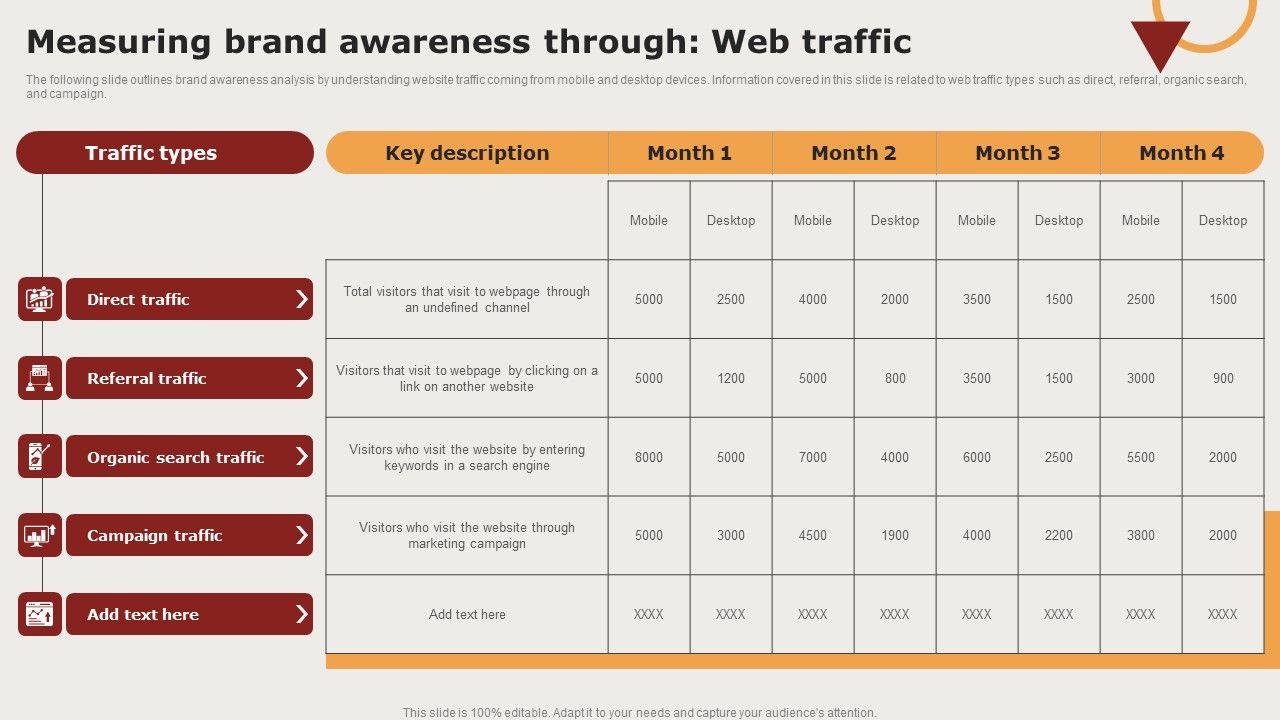 Measuring brand awareness through: Web traffic

The following slide outlines brand awareness analysis by understanding website traffic coming from mobile and desktop devices. Information covered in this slide is related to web traffic types such as direct, referral, organic search, and campaign.

| Traffic types | Key description | Month 1 | | Month 2 | | Month 3 | | Month 4 | |
|---|---|---|---|---|---|---|---|---|---|
| | | Mobile | Desktop | Mobile | Desktop | Mobile | Desktop | Mobile | Desktop |
| Direct traffic | Total visitors that visit to webpage through an undefined channel | 5000 | 2500 | 4000 | 2000 | 3500 | 1500 | 2500 | 1500 |
| Referral traffic | Visitors that visit to webpage by clicking on a link on another website | 5000 | 1200 | 5000 | 800 | 3500 | 1500 | 3000 | 900 |
| Organic search traffic | Visitors who visit the website by entering keywords in a search engine | 8000 | 5000 | 7000 | 4000 | 6000 | 2500 | 5500 | 2000 |
| Campaign traffic | Visitors who visit the website through marketing campaign | 5000 | 3000 | 4500 | 1900 | 4000 | 2200 | 3800 | 2000 |
| Add text here | Add text here | XXXX | XXXX | XXXX | XXXX | XXXX | XXXX | XXXX | XXXX |

This slide is 100% editable. Adapt it to your needs and capture your audience's attention.